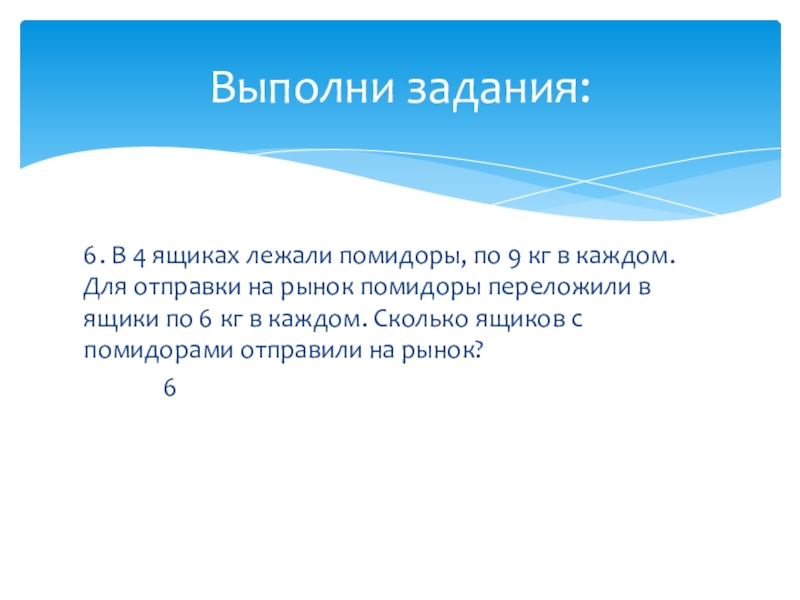 Выполни задания:

6. В 4 ящиках лежали помидоры, по 9 кг в каждом. Для отправки на рынок помидоры переложили в ящики по 6 кг в каждом. Сколько ящиков с помидорами отправили на рынок?

6